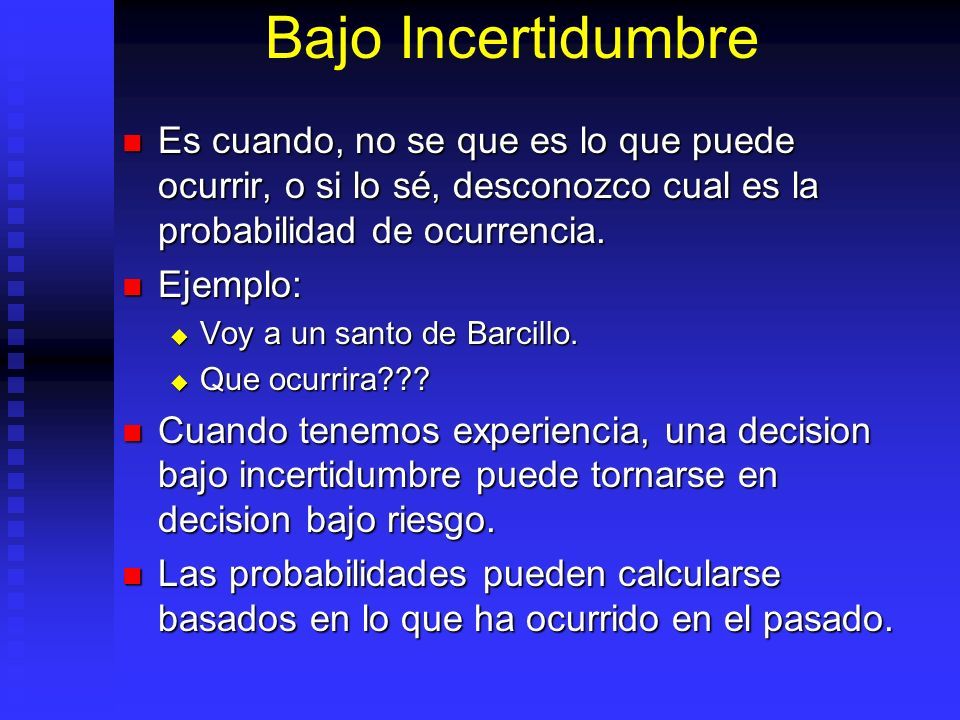 Bajo Incertidumbre

Es cuando, no se que es lo que puede ocurrir, o si lo sé, desconozco cual es la probabilidad de ocurrencia.

Ejemplo:

Voy a un santo de Barcillo.

Que ocurrira???

Cuando tenemos experiencia, una decision bajo incertidumbre puede tornarse en decision bajo riesgo.

Las probabilidades pueden calcularse basados en lo que ha ocurrido en el pasado.